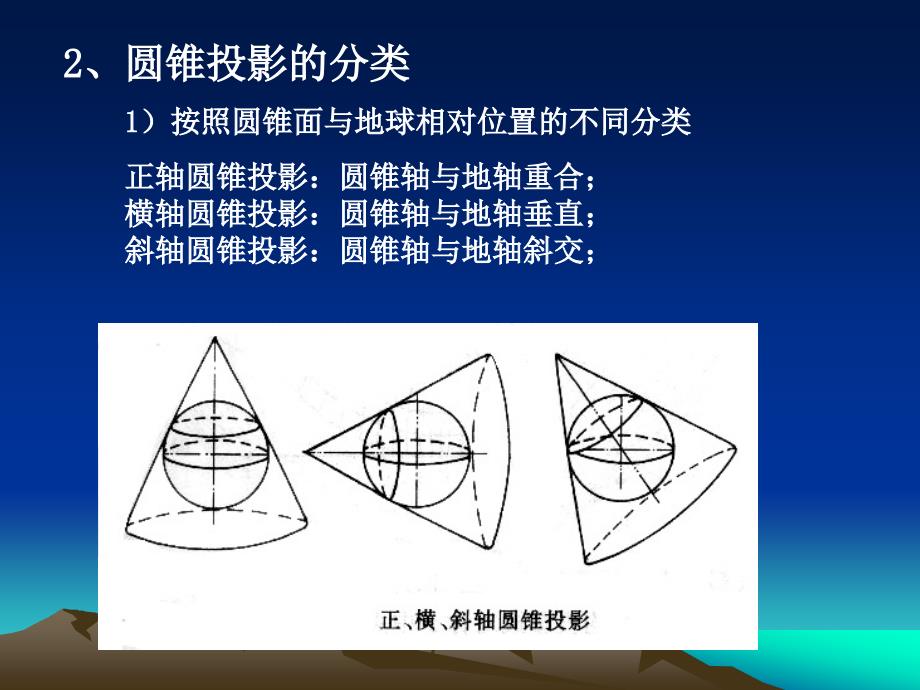 2、圆锥投影的分类

1）按照圆锥面与地球相对位置的不同分类

正轴圆锥投影：圆锥轴与地轴重合；
横轴圆锥投影：圆锥轴与地轴垂直；
斜轴圆锥投影：圆锥轴与地轴斜交；

正、横、斜轴圆锥投影